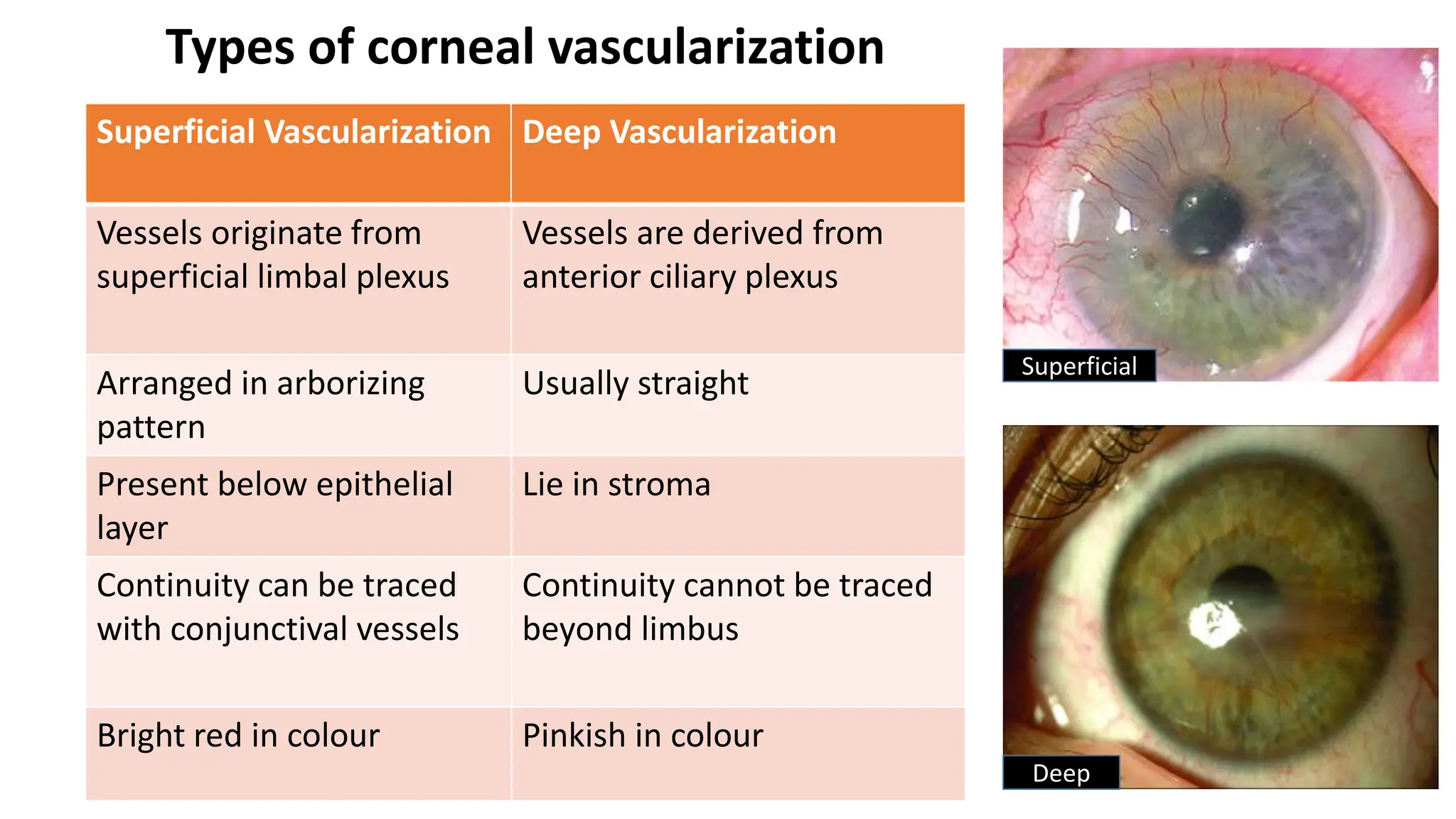 Types of corneal vascularization

| Superficial Vascularization | Deep Vascularization |
|---|---|
| Vessels originate from superficial limbal plexus | Vessels are derived from anterior ciliary plexus |
| Arranged in arborizing pattern | Usually straight |
| Present below epithelial layer | Lie in stroma |
| Continuity can be traced with conjunctival vessels | Continuity cannot be traced beyond limbus |
| Bright red in colour | Pinkish in colour |

Superficial

Deep